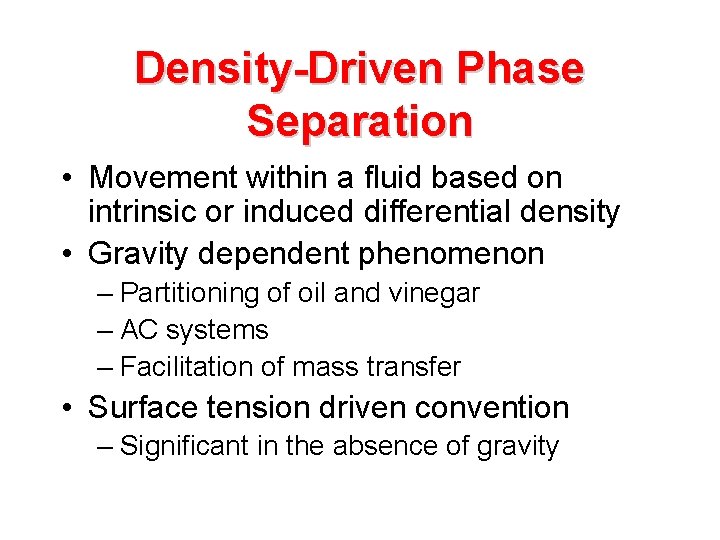 Density-Driven Phase Separation

• Movement within a fluid based on intrinsic or induced differential density
• Gravity dependent phenomenon
– Partitioning of oil and vinegar
– AC systems
– Facilitation of mass transfer
• Surface tension driven convention
– Significant in the absence of gravity